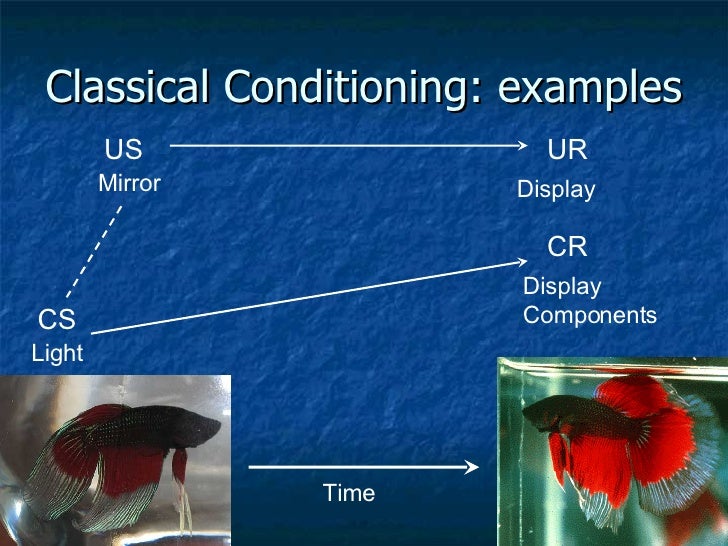 Classical Conditioning: examples

US
Mirror

UR
Display

CR
Display
Components

CS
Light

Time